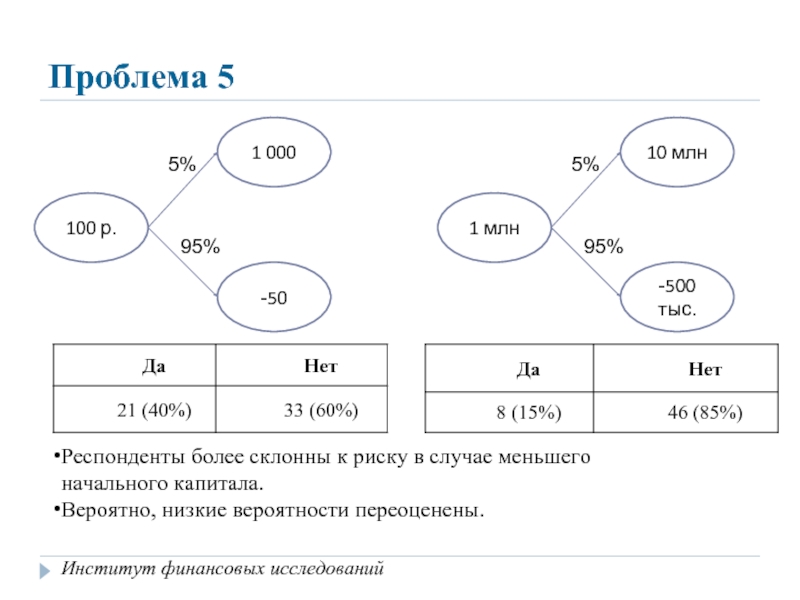 Проблема 5

100 р.

5%

1 000

95%

-50

1 млн

5%

10 млн

95%

-500 тыс.

| Да | Нет |
|---|---|
| 21 (40%) | 33 (60%) |

| Да | Нет |
|---|---|
| 8 (15%) | 46 (85%) |

•Респонденты более склонны к риску в случае меньшего начального капитала.

•Вероятно, низкие вероятности переоценены.

Институт финансовых исследований